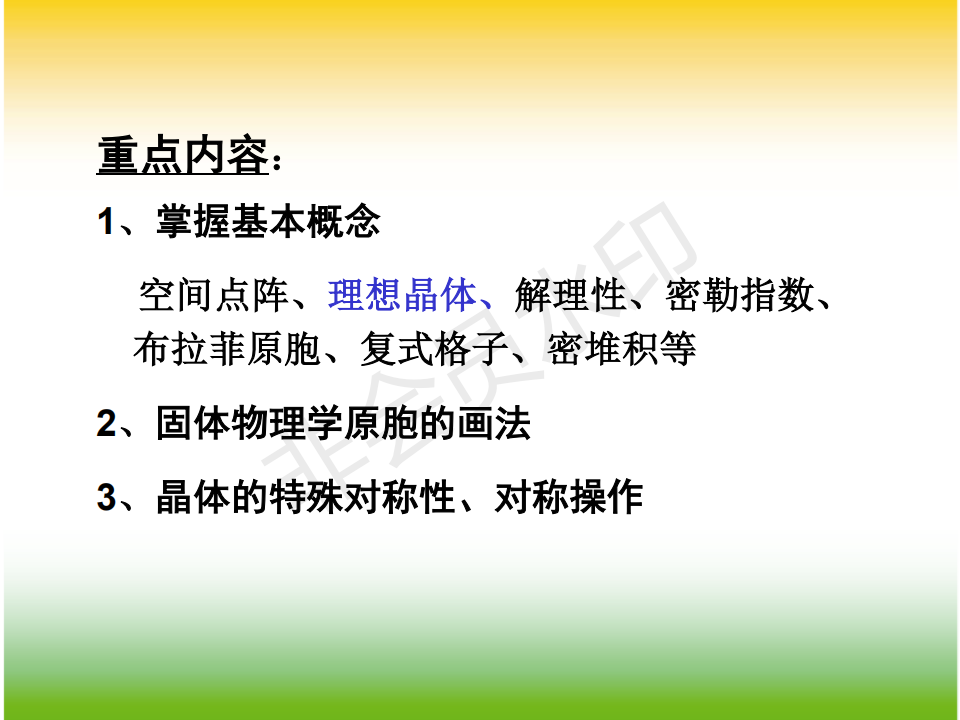 重点内容：

1、掌握基本概念

空间点阵、理想晶体、解理性、密勒指数、布拉菲原胞、复式格子、密堆积等

2、固体物理学原胞的画法

3、晶体的特殊对称性、对称操作

非会员水印